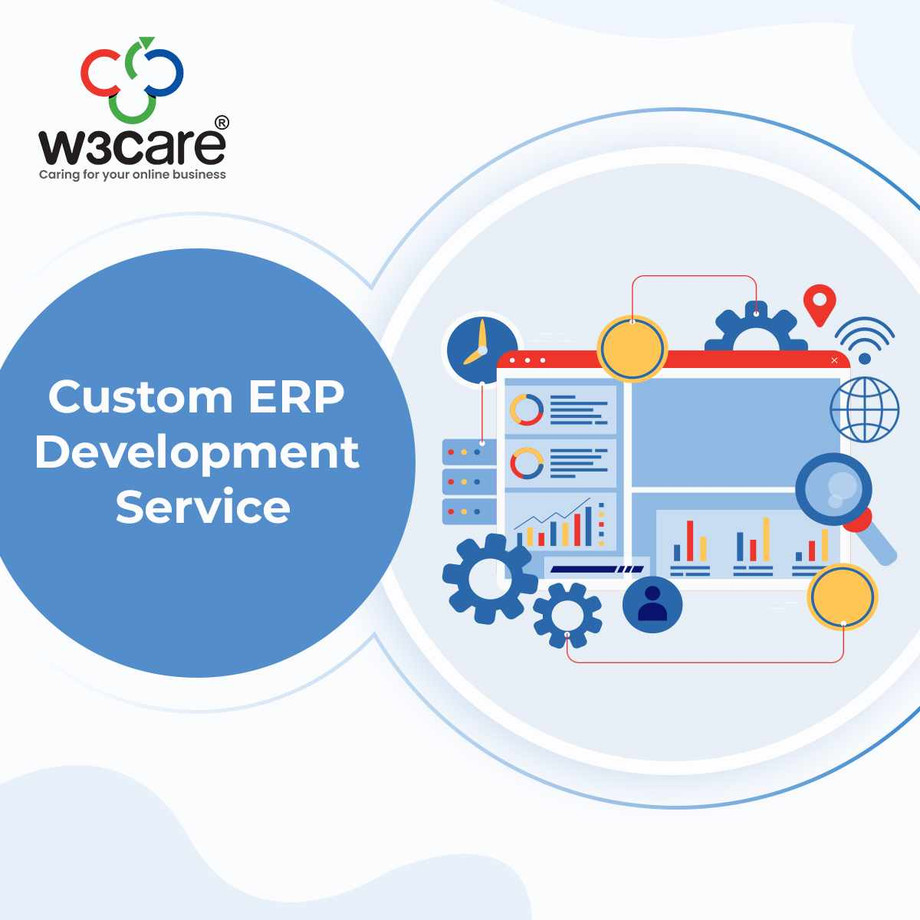 w3care®
Caring for your online business

Custom ERP Development Service